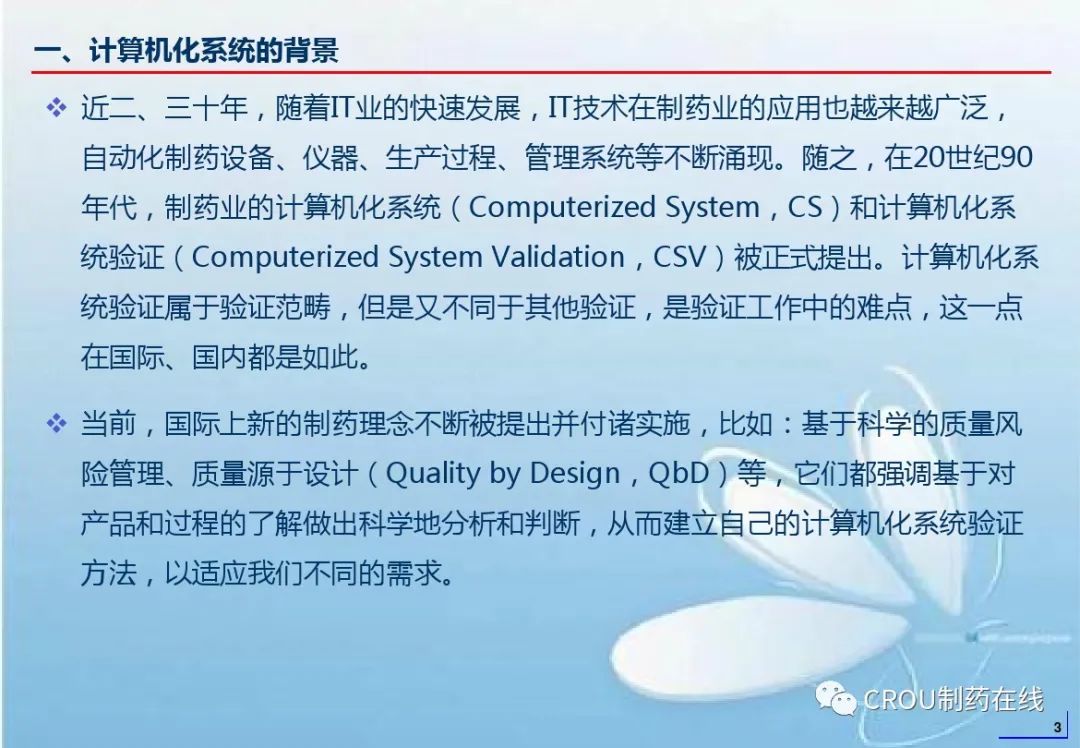 一、计算机化系统的背景

❖ 近二、三十年，随着IT业的快速发展，IT技术在制药业的应用也越来越广泛，自动化制药设备、仪器、生产过程、管理系统等不断涌现。随之，在20世纪90年代，制药业的计算机化系统（Computerized System，CS）和计算机化系统验证（Computerized System Validation，CSV）被正式提出。计算机化系统验证属于验证范畴，但是又不同于其他验证，是验证工作中的难点，这一点在国际、国内都是如此。

❖ 当前，国际上新的制药理念不断被提出并付诸实施，比如：基于科学的质量风险管理、质量源于设计（Quality by Design，QbD）等，它们都强调基于对产品和过程的了解做出科学地分析和判断，从而建立自己的计算机化系统验证方法，以适应我们不同的需求。

CROU制药在线

3